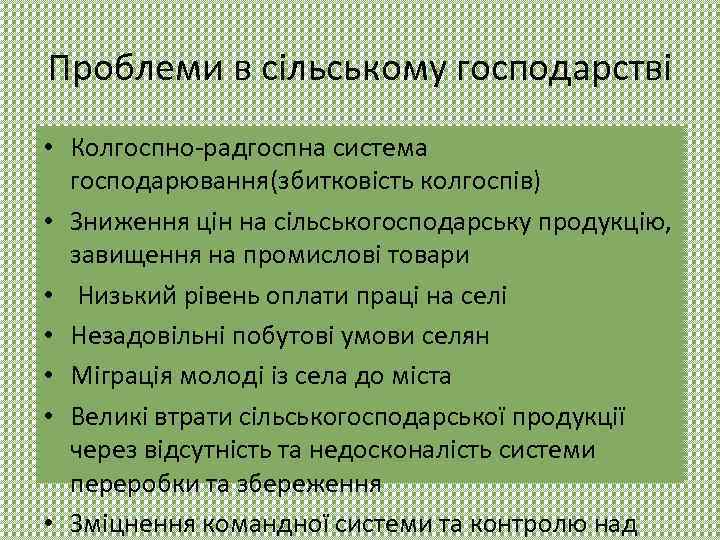 Проблеми в сільському господарстві

• Колгоспно-радгоспна система господарювання(збитковість колгоспів)
• Зниження цін на сільськогосподарську продукцію, завищення на промислові товари
• Низький рівень оплати праці на селі
• Незадовільні побутові умови селян
• Міграція молоді із села до міста
• Великі втрати сільськогосподарської продукції через відсутність та недосконалість системи переробки та збереження
• Зміцнення командної системи та контролю над